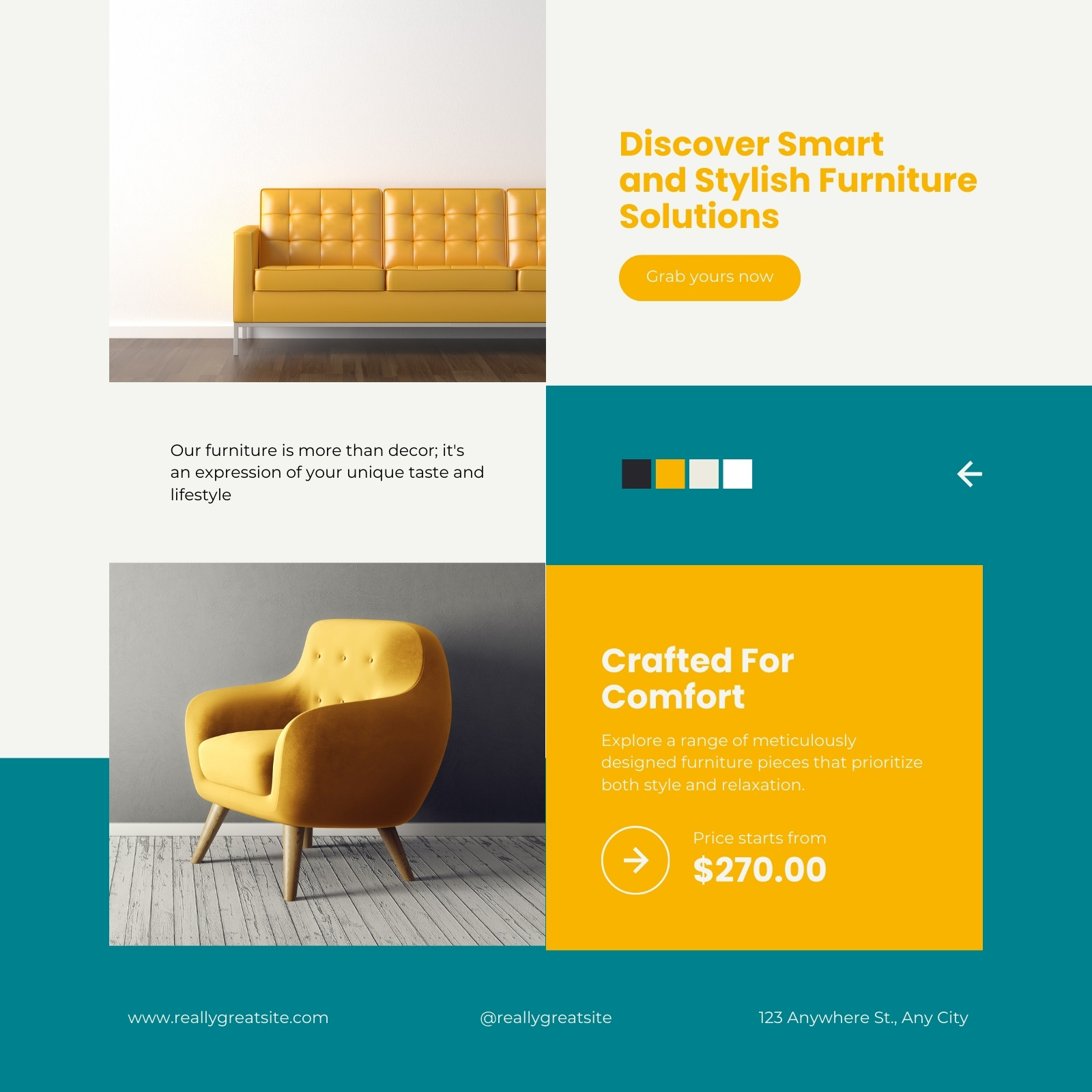 Discover Smart and Stylish Furniture Solutions

Grab yours now

Our furniture is more than decor; it's an expression of your unique taste and lifestyle

Crafted For Comfort

Explore a range of meticulously designed furniture pieces that prioritize both style and relaxation.

Price starts from

$270.00

www.reallygreatsite.com

@reallygreatsite

123 Anywhere St., Any City